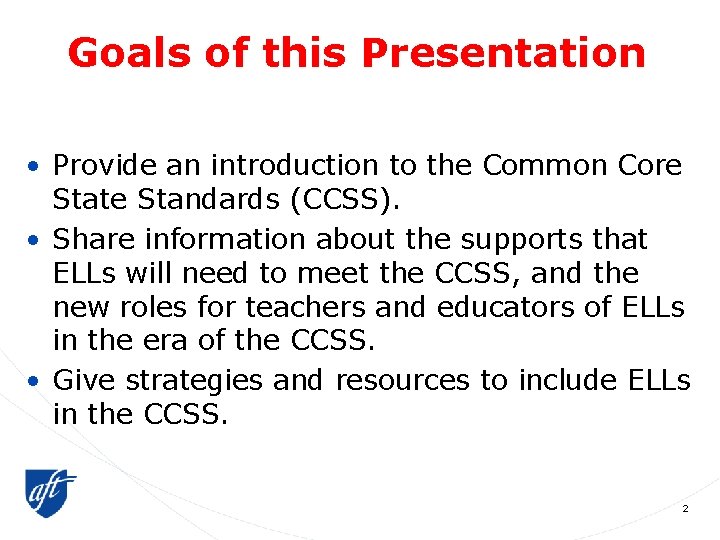 Goals of this Presentation

• Provide an introduction to the Common Core State Standards (CCSS).

• Share information about the supports that ELLs will need to meet the CCSS, and the new roles for teachers and educators of ELLs in the era of the CCSS.

• Give strategies and resources to include ELLs in the CCSS.

aft

2